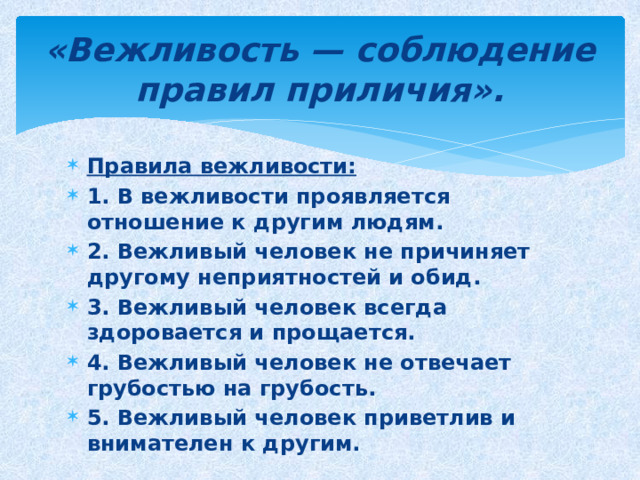 «Вежливость — соблюдение правил приличия».

Правила вежливости:

1. В вежливости проявляется отношение к другим людям.

2. Вежливый человек не причиняет другому неприятностей и обид.

3. Вежливый человек всегда здоровается и прощается.

4. Вежливый человек не отвечает грубостью на грубость.

5. Вежливый человек приветлив и внимателен к другим.